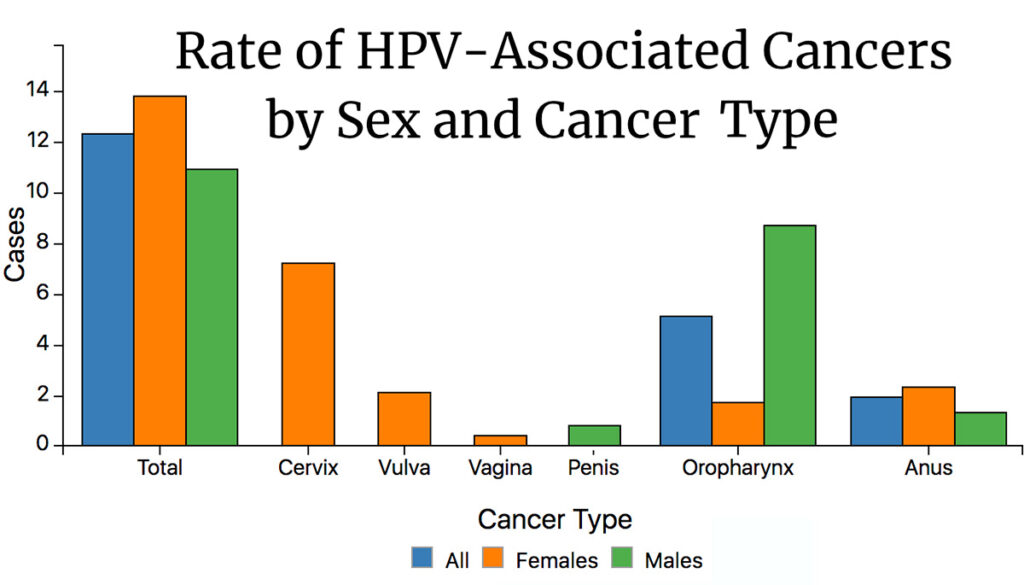 Rate of HPV-Associated Cancers by Sex and Cancer Type

Cases

14
12
10
8
6
4
2
0

Total
Cervix
Vulva
Vagina
Penis
Oropharynx
Anus

Cancer Type

All Females Males